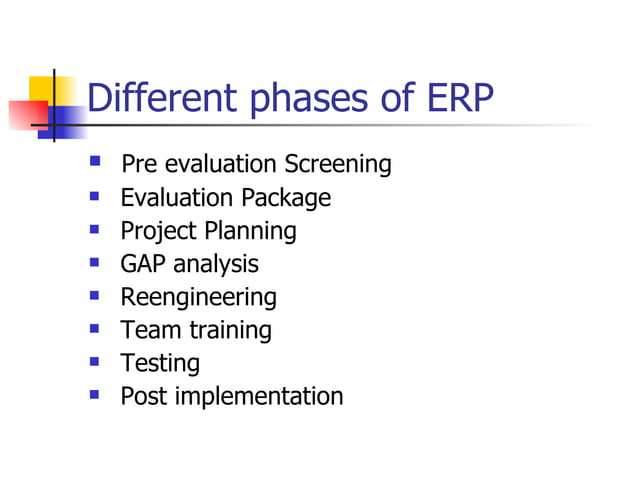 Different phases of ERP

- Pre evaluation Screening
- Evaluation Package
- Project Planning
- GAP analysis
- Reengineering
- Team training
- Testing
- Post implementation